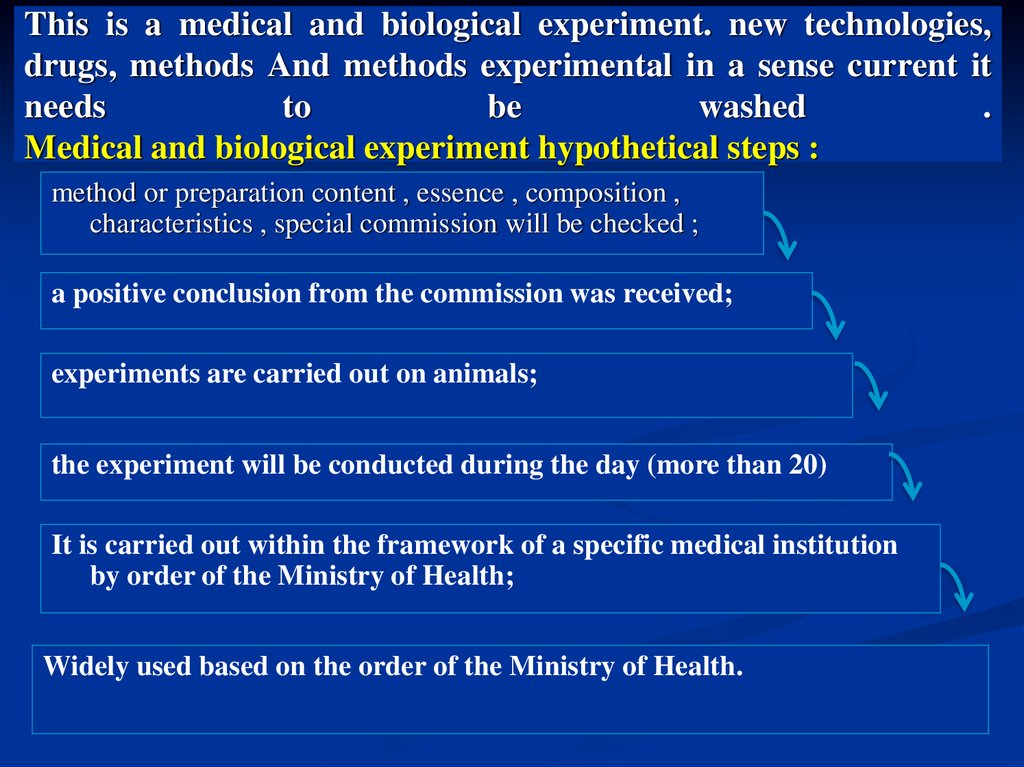 This is a medical and biological experiment. new technologies, drugs, methods And methods experimental in a sense current it needs to be washed .
Medical and biological experiment hypothetical steps :

method or preparation content , essence , composition , characteristics , special commission will be checked ;

a positive conclusion from the commission was received;

experiments are carried out on animals;

the experiment will be conducted during the day (more than 20)

It is carried out within the framework of a specific medical institution by order of the Ministry of Health;

Widely used based on the order of the Ministry of Health.